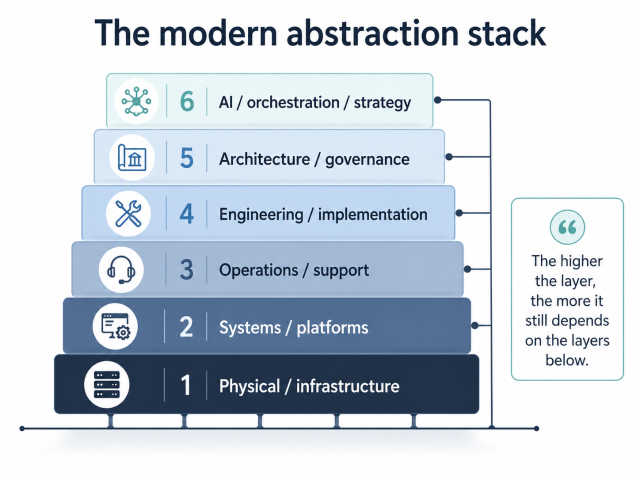 The modern abstraction stack

6 AI / orchestration / strategy

5 Architecture / governance

4 Engineering / implementation

3 Operations / support

2 Systems / platforms

1 Physical / infrastructure

“

The higher the layer, the more it still depends on the layers below.